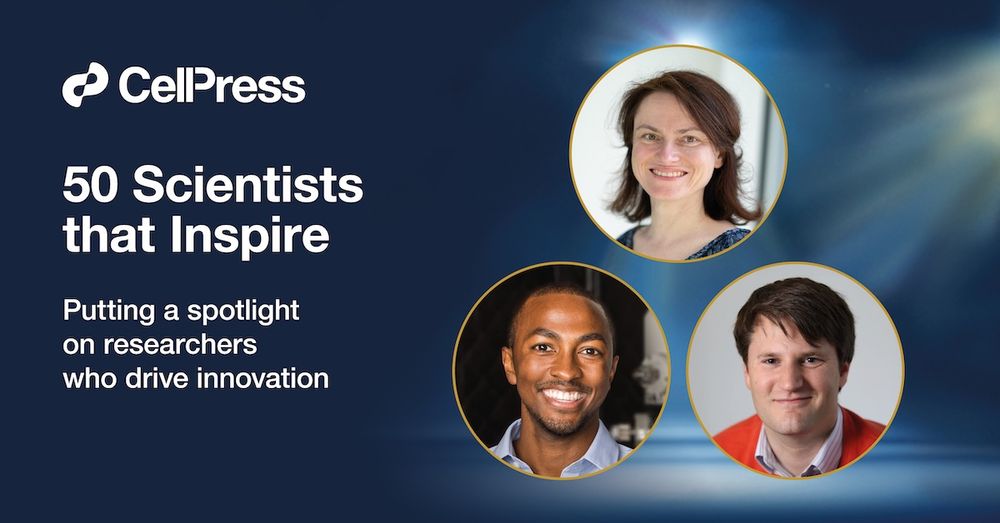 CellPress

50 Scientists that Inspire

Putting a spotlight on researchers who drive innovation